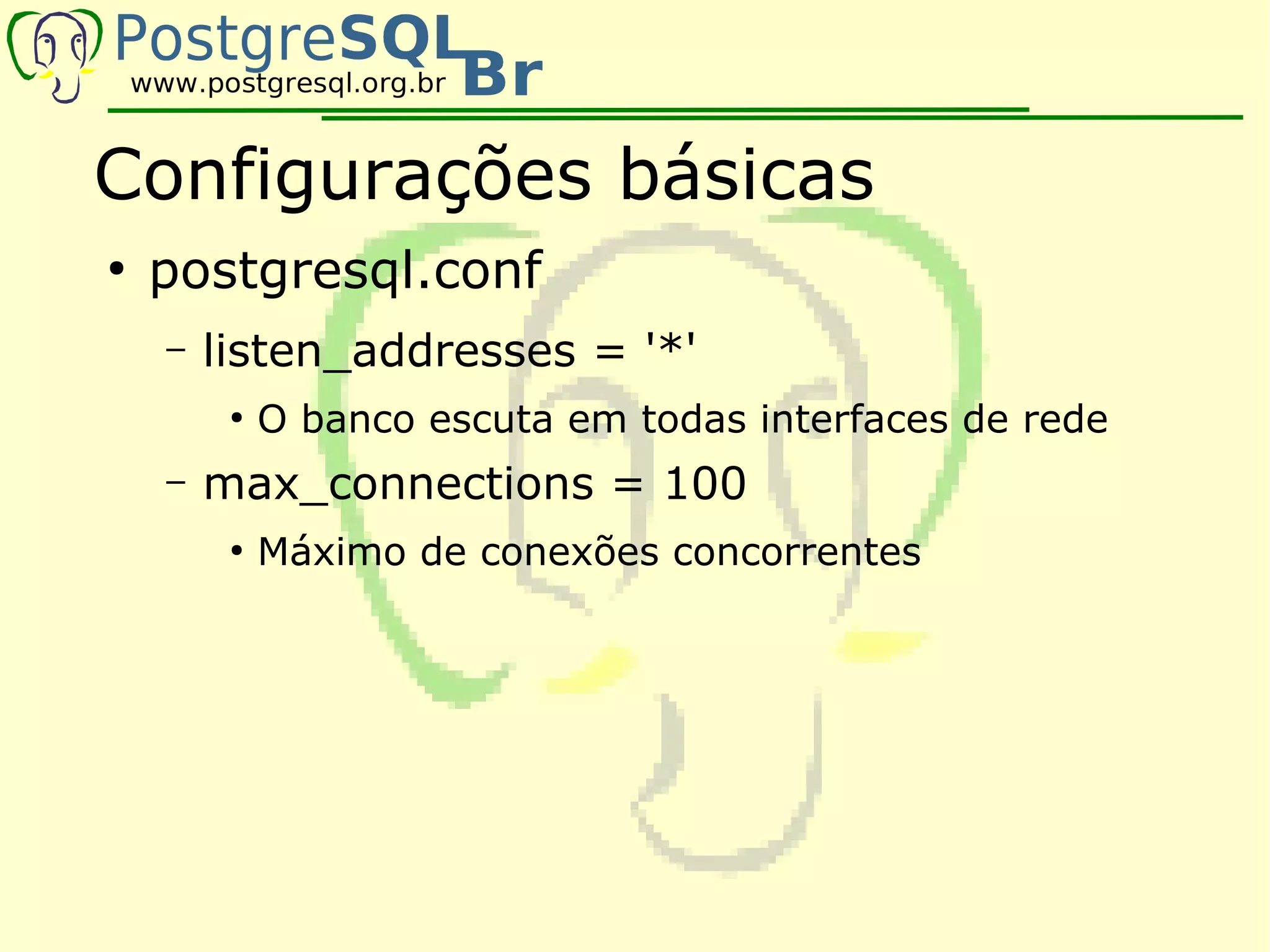 PostgreSQL Br
www.postgresql.org.br

Configurações básicas

• postgresql.conf

– listen_addresses = '*'

• O banco escuta em todas interfaces de rede

– max_connections = 100

• Máximo de conexões concorrentes